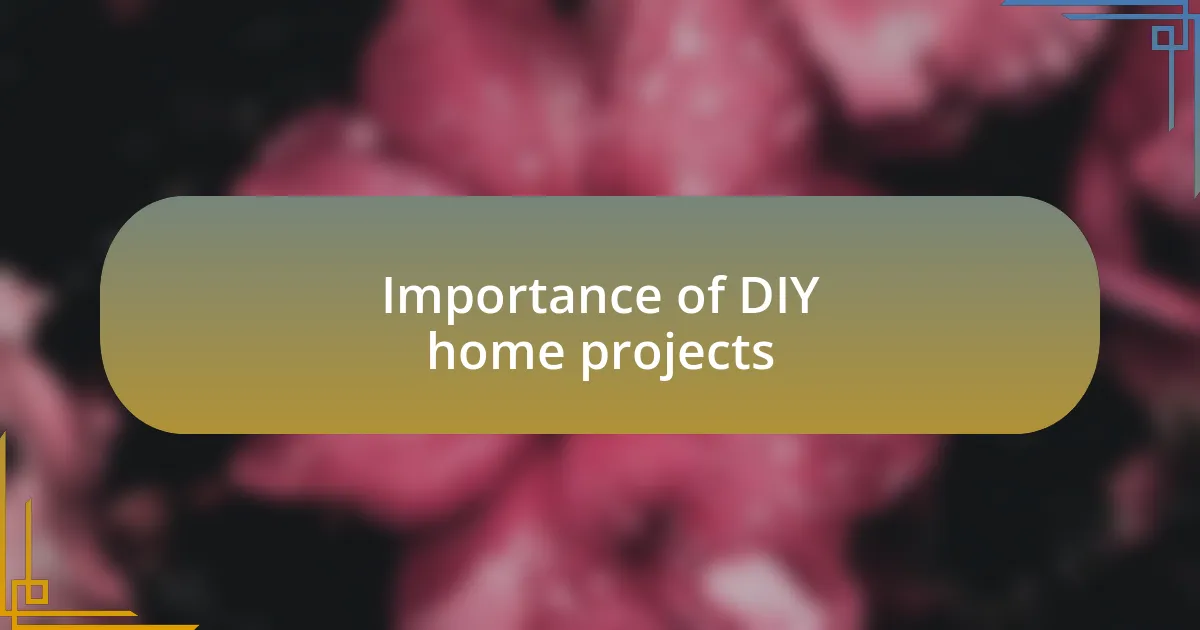 Importance of DIY home projects